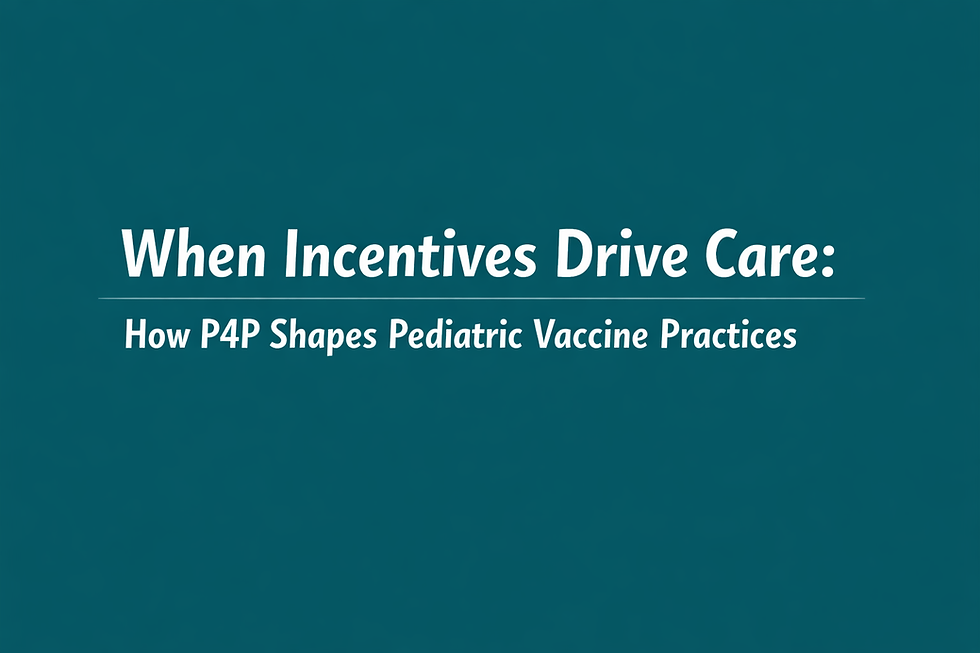 When Incentives Drive Care:

How P4P Shapes Pediatric Vaccine Practices